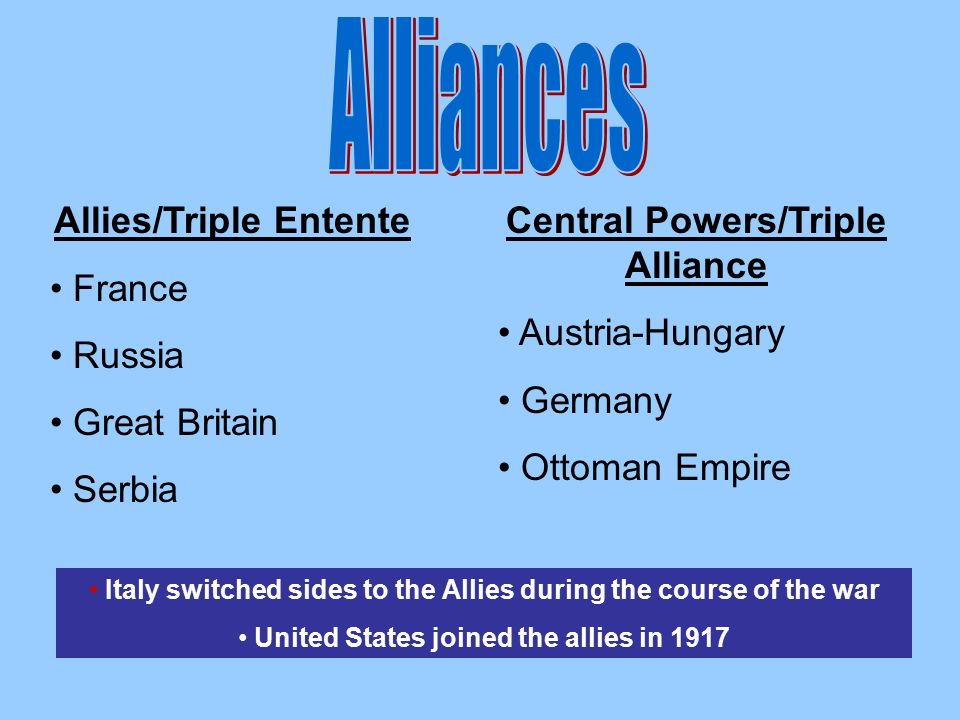 Alliances

Allies/Triple Entente

• France
• Russia
• Great Britain
• Serbia

Central Powers/Triple Alliance

• Austria-Hungary
• Germany
• Ottoman Empire

• Italy switched sides to the Allies during the course of the war
• United States joined the allies in 1917